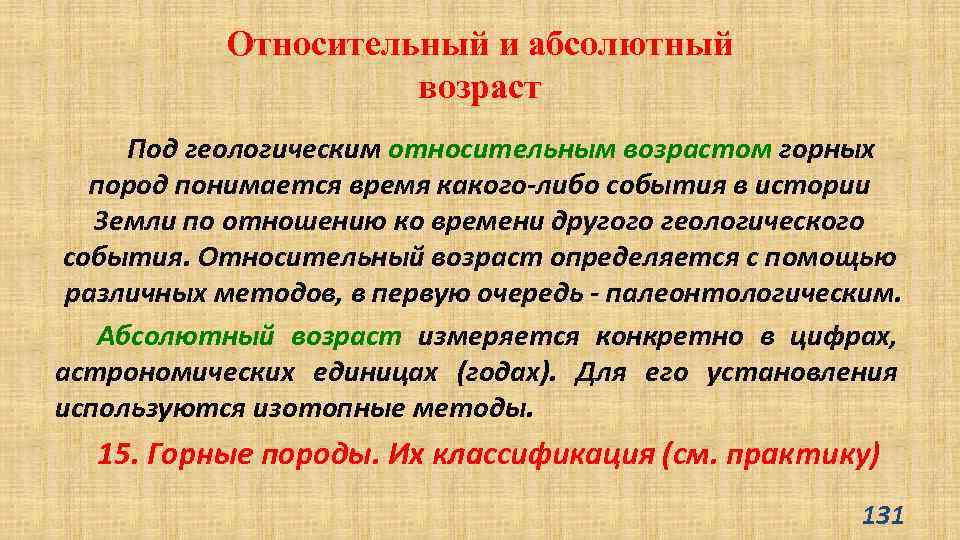 Относительный и абсолютный возраст

Под геологическим относительным возрастом горных пород понимается время какого-либо события в истории Земли по отношению ко времени другого геологического события. Относительный возраст определяется с помощью различных методов, в первую очередь - палеонтологическим.

Абсолютный возраст измеряется конкретно в цифрах, астрономических единицах (годах). Для его установления используются изотопные методы.

15. Горные породы. Их классификация (см. практику)

131